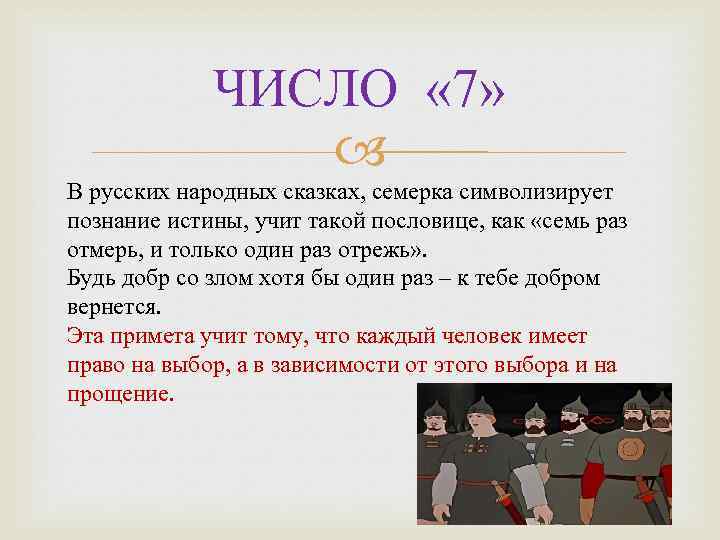 ЧИСЛО «7»

В русских народных сказках, семерка символизирует познание истины, учит такой пословице, как «семь раз отмерь, и только один раз отрежь».
Будь добр со злом хотя бы один раз – к тебе добром вернется.
Эта примета учит тому, что каждый человек имеет право на выбор, а в зависимости от этого выбора и на прощение.